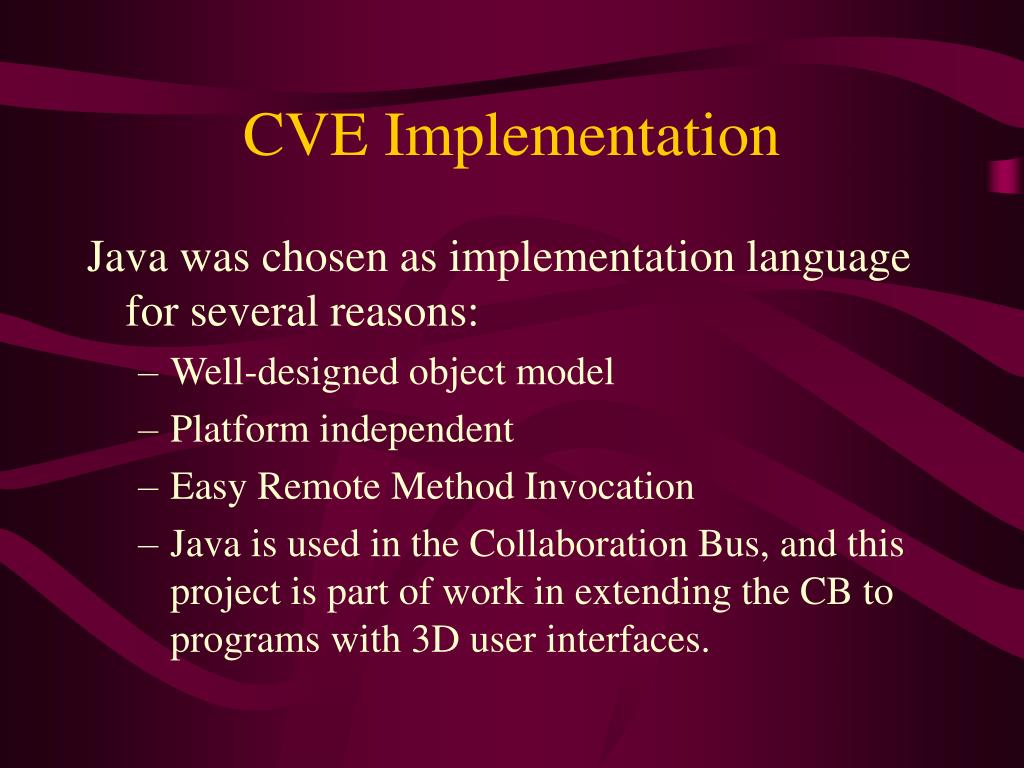 CVE Implementation

Java was chosen as implementation language for several reasons:

– Well-designed object model
– Platform independent
– Easy Remote Method Invocation
– Java is used in the Collaboration Bus, and this project is part of work in extending the CB to programs with 3D user interfaces.